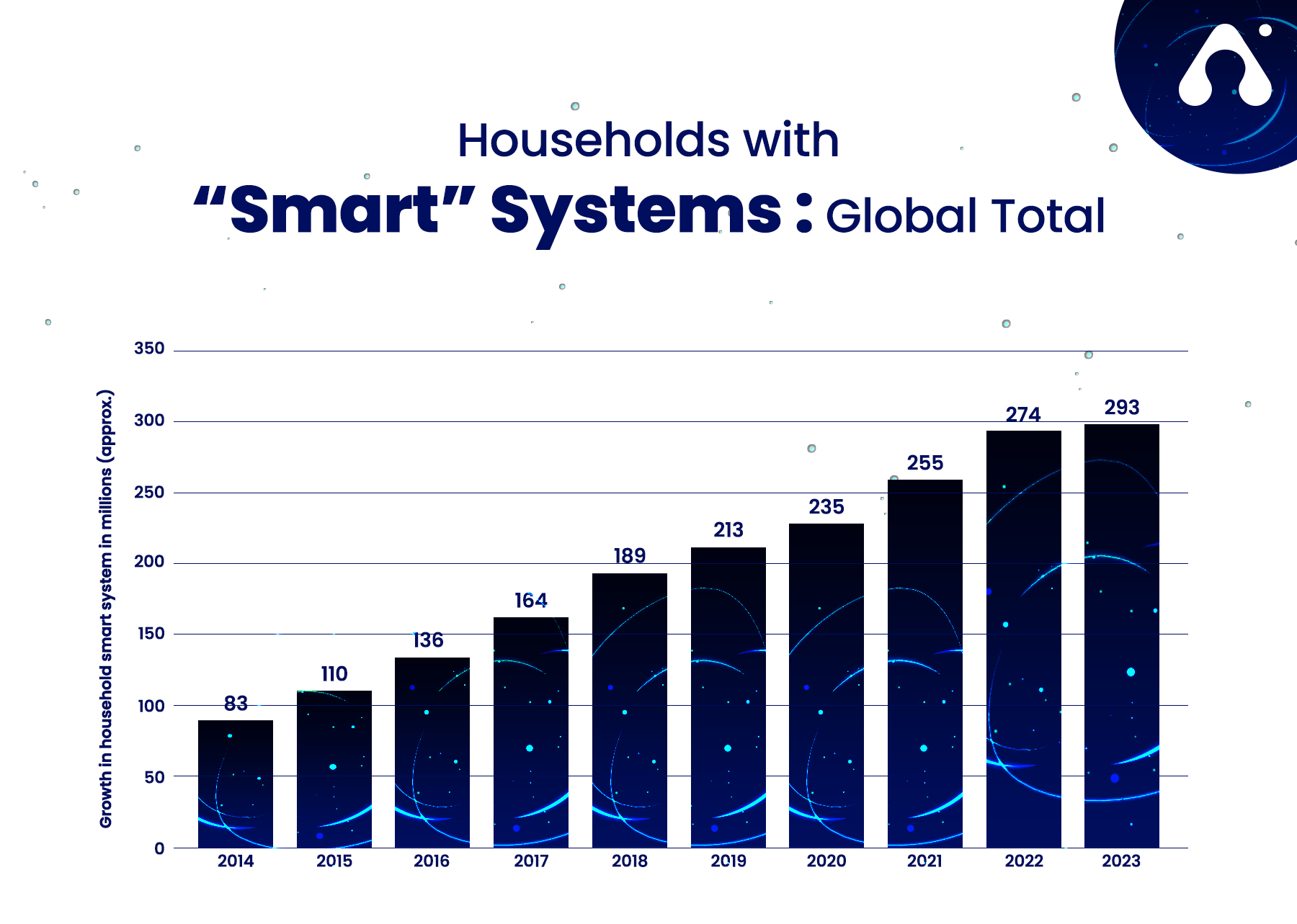 Households with
“Smart” Systems : Global Total

Growth in household smart system in millions (approx.)

350
300
250
200
150
100
50
0

83
110
136
164
189
213
235
255
274
293

2014
2015
2016
2017
2018
2019
2020
2021
2022
2023